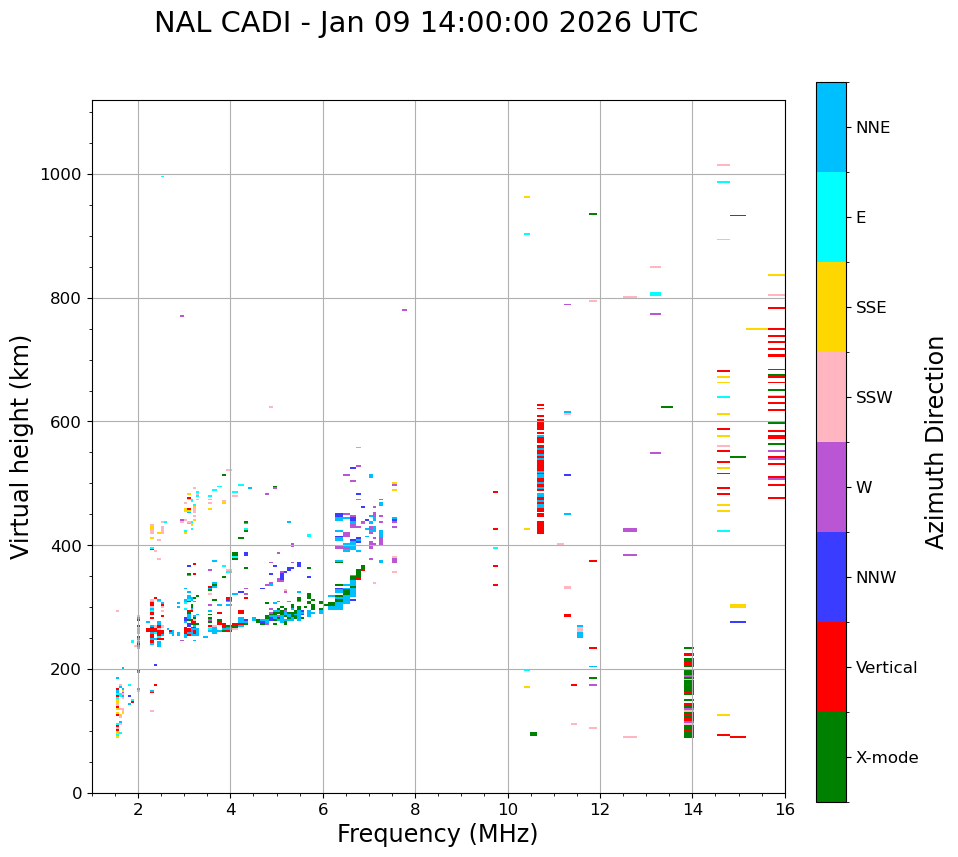 NAL CADI - Jan 09 14:00:00 2026 UTC

Virtual height (km)

1000
800
600
400
200
0

2
4
6
8
10
12
14
16

Frequency (MHz)

NNE
E
SSE
SSW
W
NNW
Vertical
X-mode

Azimuth Direction